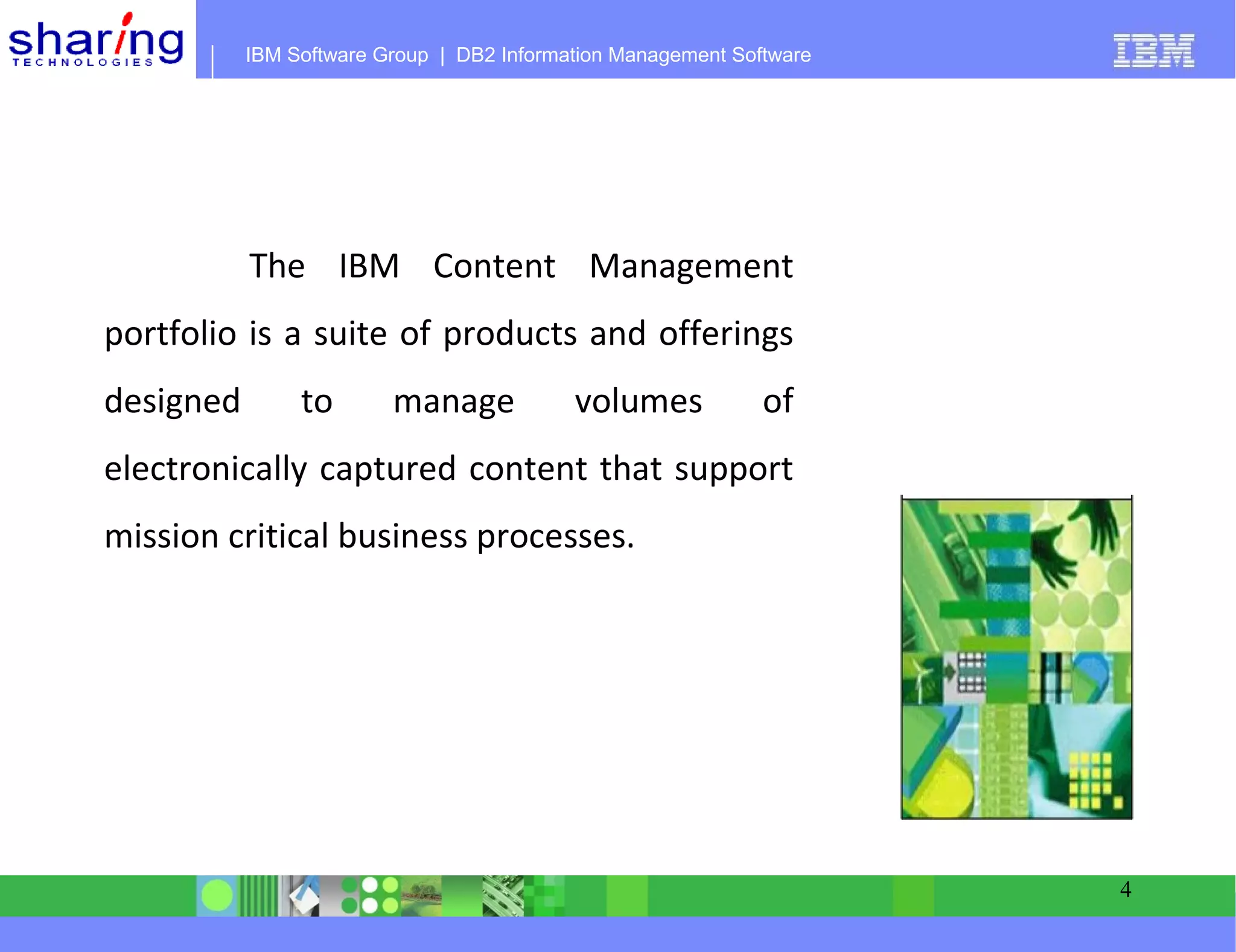 sharing
TECHNOLOGIES

IBM Software Group | DB2 Information Management Software

IBM

The IBM Content Management portfolio is a suite of products and offerings designed to manage volumes of electronically captured content that support mission critical business processes.

4